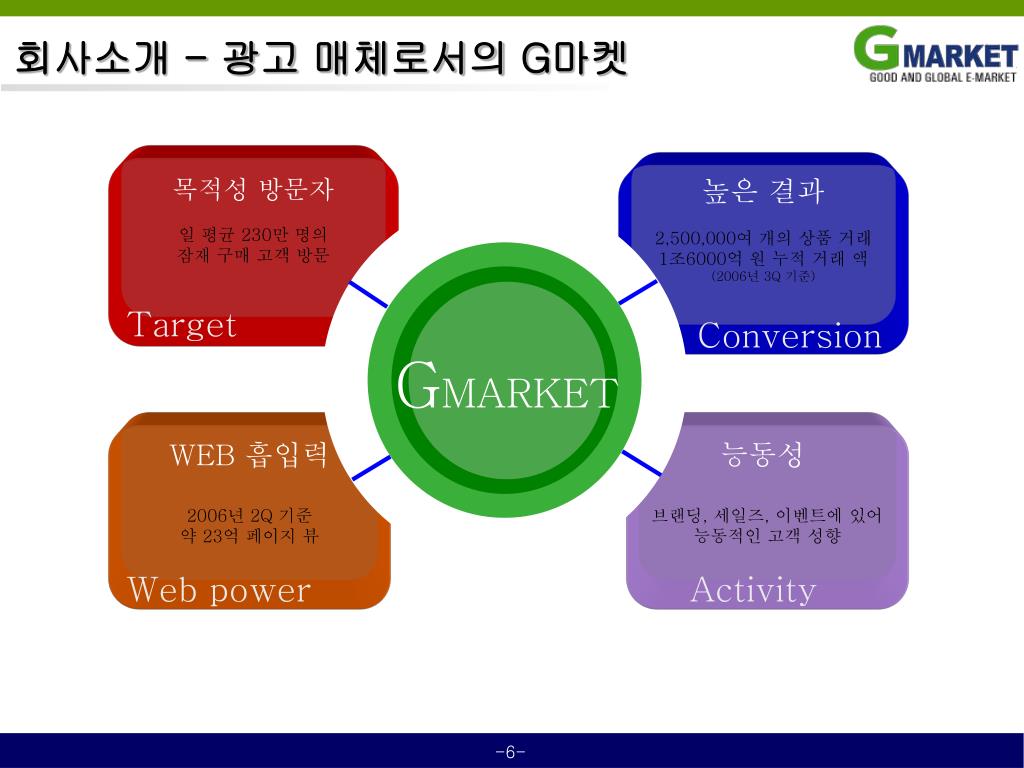 회사소개 – 광고 매체로서의 G마켓

GMARKET
GOOD AND GLOBAL E-MARKET

목적성 방문자

일 평균 230만 명의
잠재 구매 고객 방문

Target

높은 결과

2,500,000여 개의 상품 거래
1조6000억 원 누적 거래 액
(2006년 3Q 기준)

Conversion

GMARKET

WEB 흡입력

2006년 2Q 기준
약 23억 페이지 뷰

Web power

능동성

브랜딩, 세일즈, 이벤트에 있어
능동적인 고객 성향

Activity

-6-